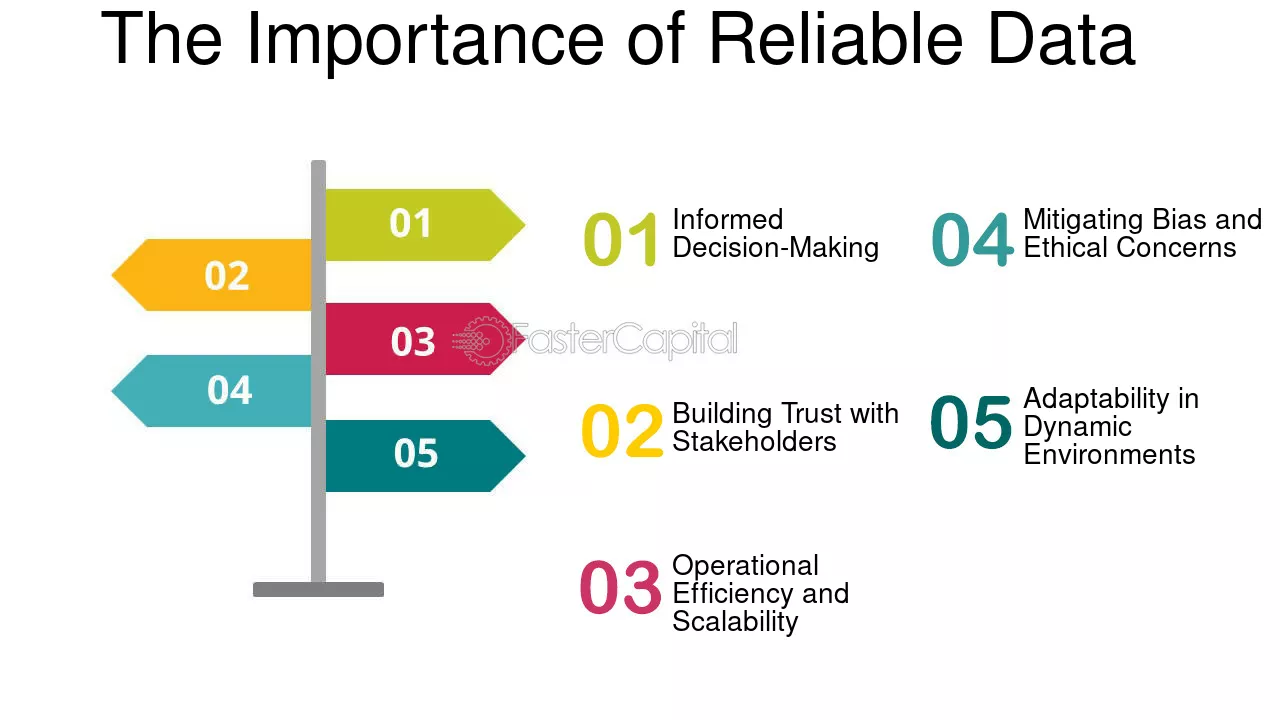 The Importance of Reliable Data

01

02

03

04

05

01 Informed Decision-Making

02 Building Trust with Stakeholders

03 Operational Efficiency and Scalability

04 Mitigating Bias and Ethical Concerns

05 Adaptability in Dynamic Environments

FasterCapital